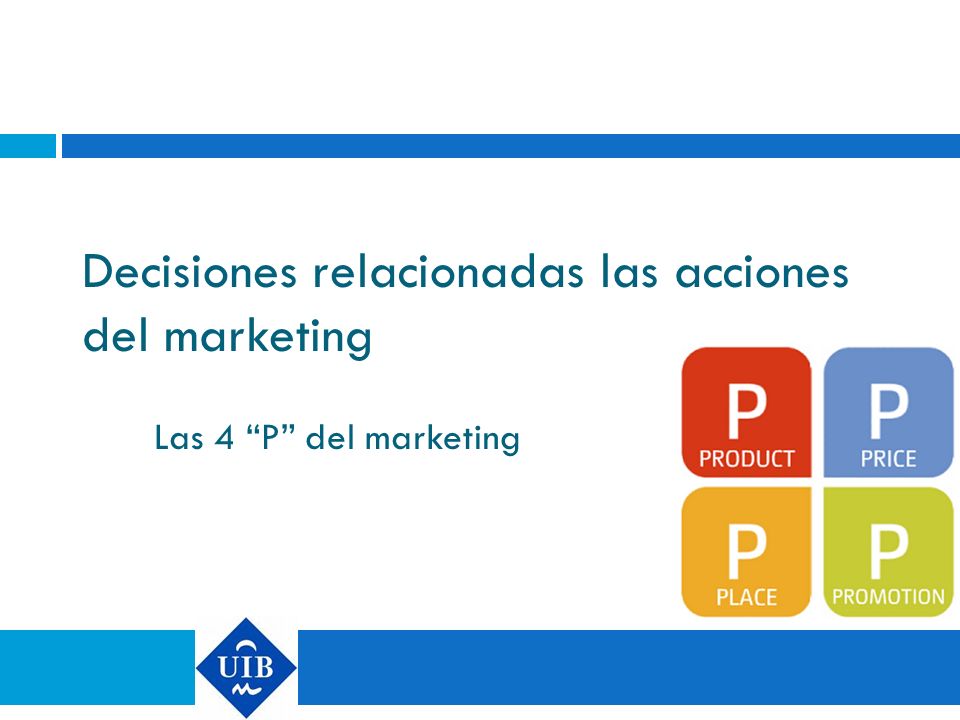 Decisiones relacionadas las acciones del marketing

Las 4 “P” del marketing

P
PRODUCT

P
PRICE

P
PLACE

P
PROMOTION

UIB